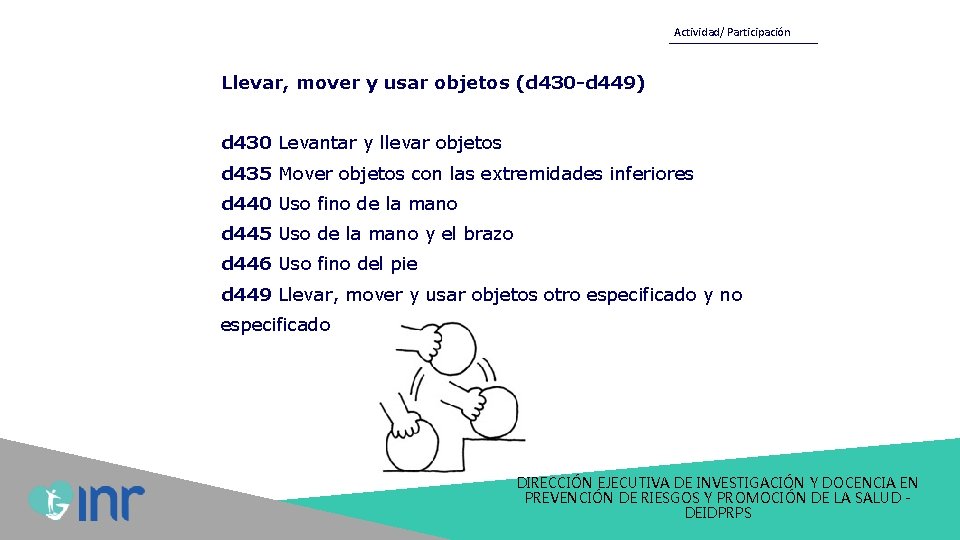 Actividad/ Participación

Llevar, mover y usar objetos (d430-d449)

d430 Levantar y llevar objetos
d435 Mover objetos con las extremidades inferiores
d440 Uso fino de la mano
d445 Uso de la mano y el brazo
d446 Uso fino del pie
d449 Llevar, mover y usar objetos otro especificado y no especificado

inr

DIRECCIÓN EJECUTIVA DE INVESTIGACIÓN Y DOCENCIA EN PREVENCIÓN DE RIESGOS Y PROMOCIÓN DE LA SALUD - DEIDPRPS